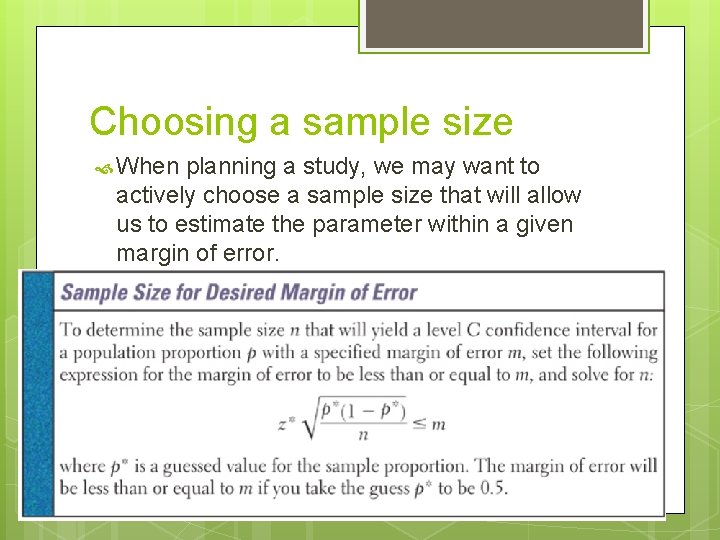 Choosing a sample size

When planning a study, we may want to actively choose a sample size that will allow us to estimate the parameter within a given margin of error.

Sample Size for Desired Margin of Error

To determine the sample size $n$ that will yield a level C confidence interval for a population proportion $p$ with a specified margin of error $m$, set the following expression for the margin of error to be less than or equal to $m$, and solve for $n$:

$z^* \sqrt{\frac{p^*(1-p^*)}{n}} \leq m$

where $p^*$ is a guessed value for the sample proportion. The margin of error will be less than or equal to $m$ if you take the guess $p^*$ to be 0.5.